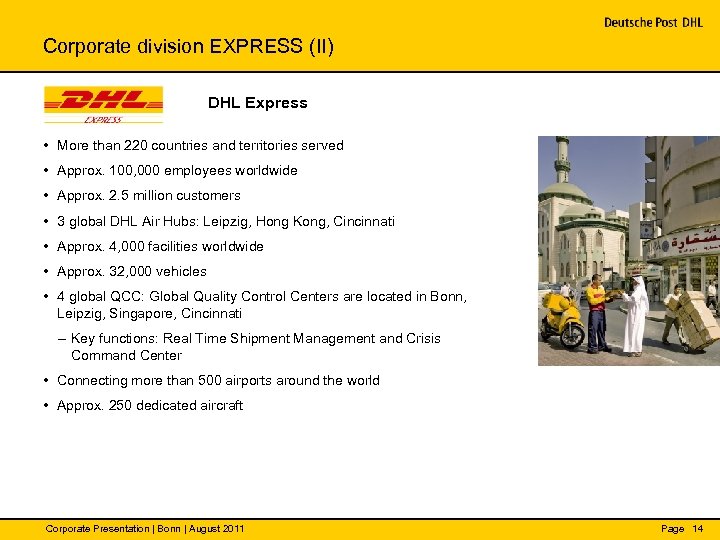 Deutsche Post DHL

Corporate division EXPRESS (II)

DHL
EXPRESS

DHL Express

• More than 220 countries and territories served
• Approx. 100,000 employees worldwide
• Approx. 2.5 million customers
• 3 global DHL Air Hubs: Leipzig, Hong Kong, Cincinnati
• Approx. 4,000 facilities worldwide
• Approx. 32,000 vehicles
• 4 global QCC: Global Quality Control Centers are located in Bonn, Leipzig, Singapore, Cincinnati
– Key functions: Real Time Shipment Management and Crisis Command Center
• Connecting more than 500 airports around the world
• Approx. 250 dedicated aircraft

Corporate Presentation | Bonn | August 2011

Page 14